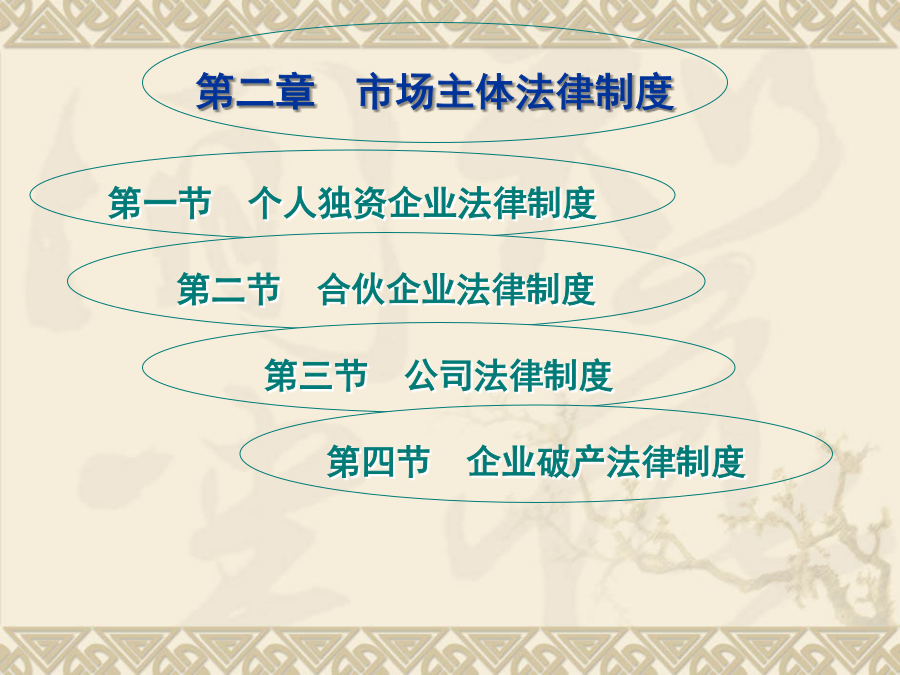 第二章　市场主体法律制度

第一节　个人独资企业法律制度

第二节　合伙企业法律制度

第三节　公司法律制度

第四节　企业破产法律制度